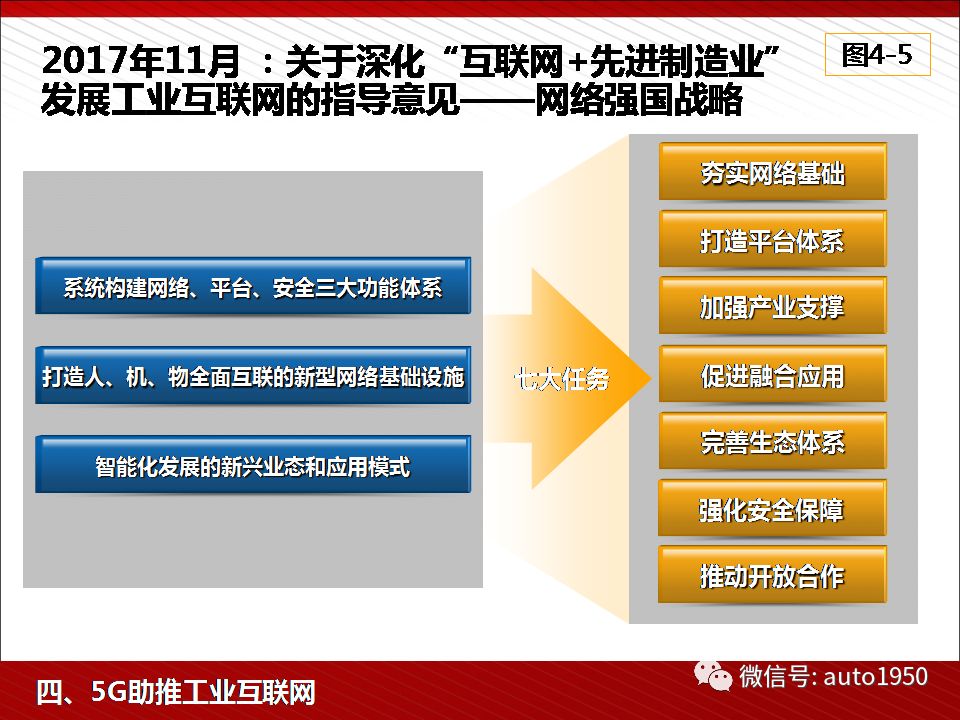 2017年11月 ：关于深化“互联网+先进制造业”发展工业互联网的指导意见——网络强国战略

图4-5

系统构建网络、平台、安全三大功能体系

打造人、机、物全面互联的新型网络基础设施

智能化发展的新兴业态和应用模式

七大任务

夯实网络基础

打造平台体系

加强产业支撑

促进融合应用

完善生态体系

强化安全保障

推动开放合作

四、5G助推工业互联网

微信号: auto1950